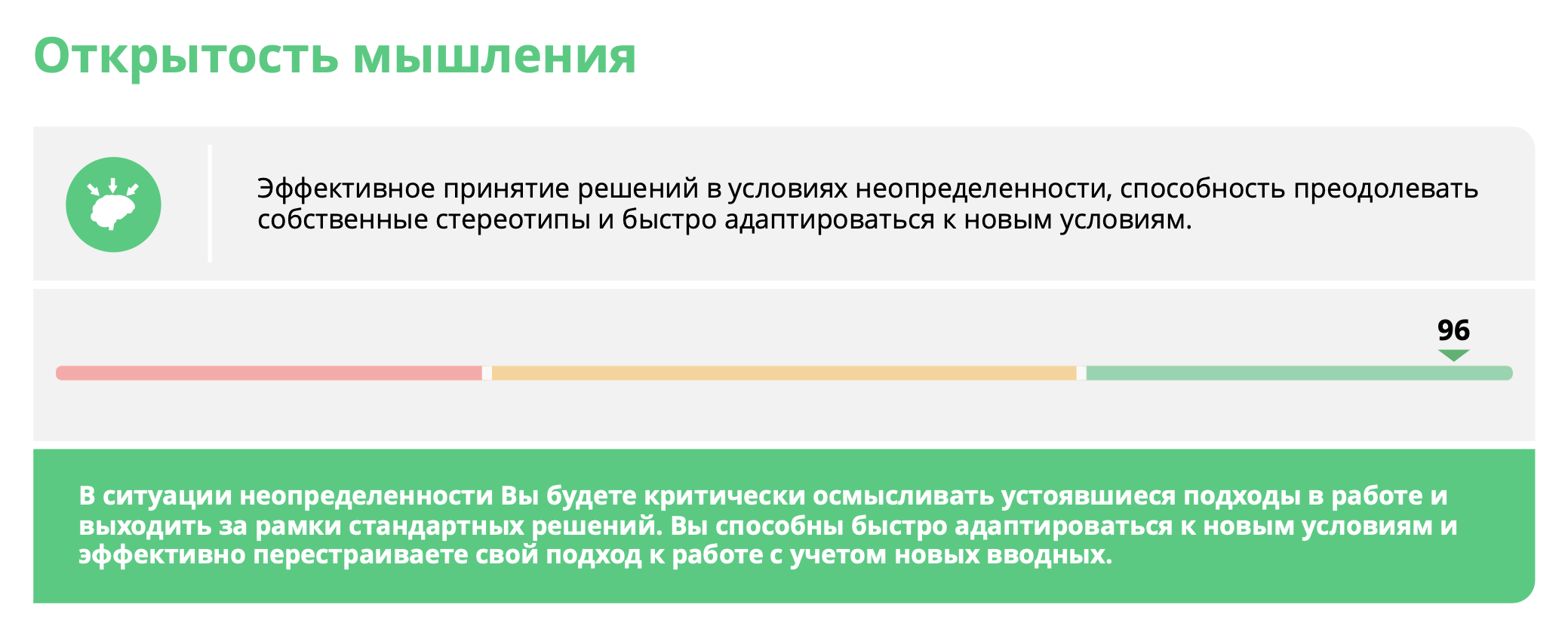 Открытость мышления

Эффективное принятие решений в условиях неопределенности, способность преодолевать собственные стереотипы и быстро адаптироваться к новым условиям.

96

В ситуации неопределенности Вы будете критически осмысливать устоявшиеся подходы в работе и выходить за рамки стандартных решений. Вы способны быстро адаптироваться к новым условиям и эффективно перестраиваете свой подход к работе с учетом новых вводных.